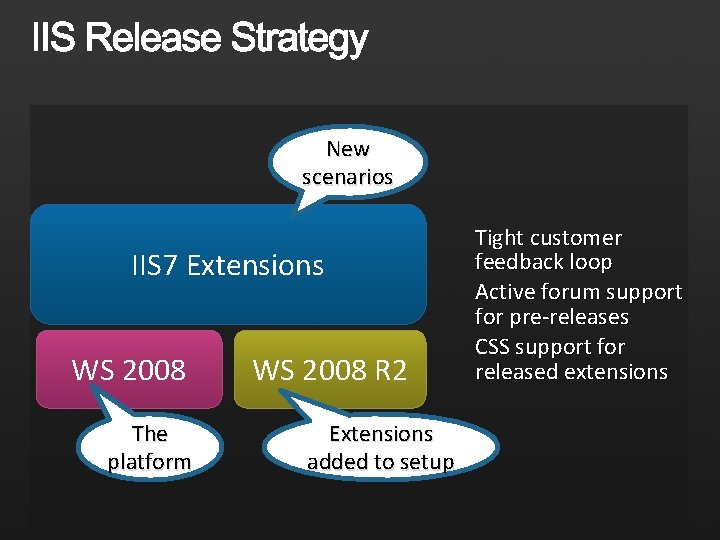 IIS Release Strategy

New scenarios

IIS7 Extensions

WS 2008

WS 2008 R2

The platform

Extensions added to setup

Tight customer feedback loop

Active forum support for pre-releases

CSS support for released extensions